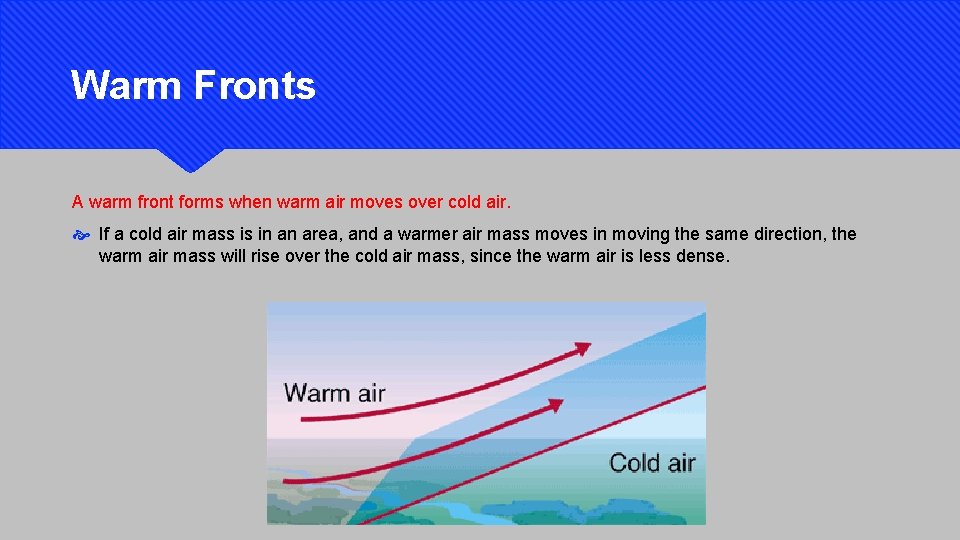 Warm Fronts

A warm front forms when warm air moves over cold air.

If a cold air mass is in an area, and a warmer air mass moves in moving the same direction, the warm air mass will rise over the cold air mass, since the warm air is less dense.

Warm air

Cold air